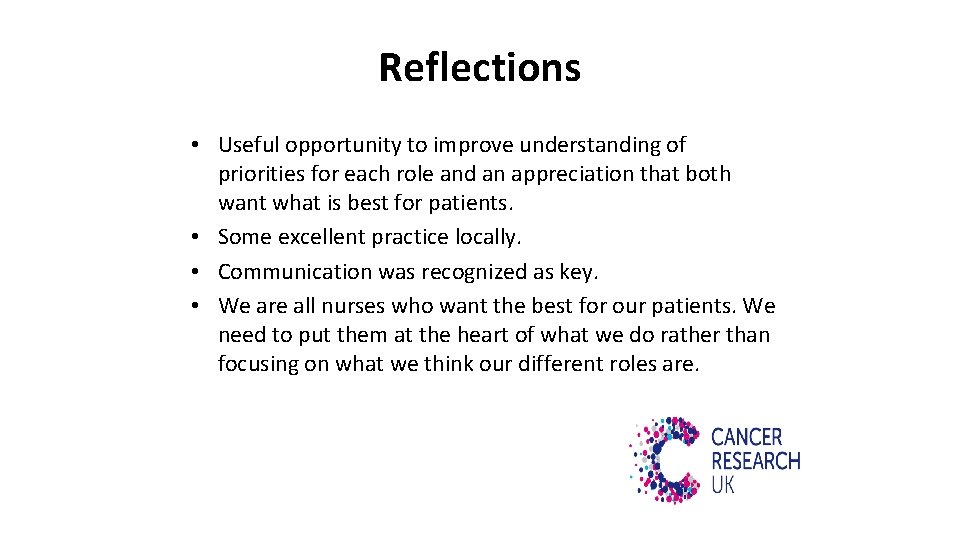 Reflections

• Useful opportunity to improve understanding of priorities for each role and an appreciation that both want what is best for patients.
• Some excellent practice locally.
• Communication was recognized as key.
• We are all nurses who want the best for our patients. We need to put them at the heart of what we do rather than focusing on what we think our different roles are.

CANCER RESEARCH UK